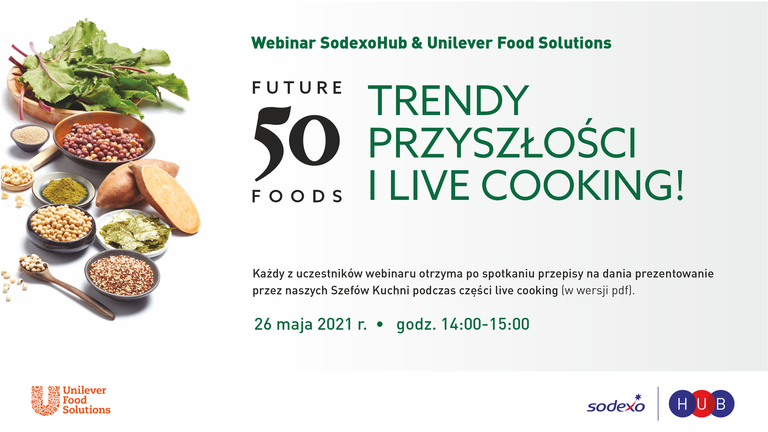 Webinar SodexoHub & Unilever Food Solutions

FUTURE
50
FOODS

TRENDY PRZYSZŁOŚCI I LIVE COOKING!

Każdy z uczestników webinaru otrzyma po spotkaniu przepisy na dania prezentowanie przez naszych Szefów Kuchni podczas części live cooking (w wersji pdf).

26 maja 2021 r. • godz. 14:00-15:00

Unilever Food Solutions

sodexo

HUB